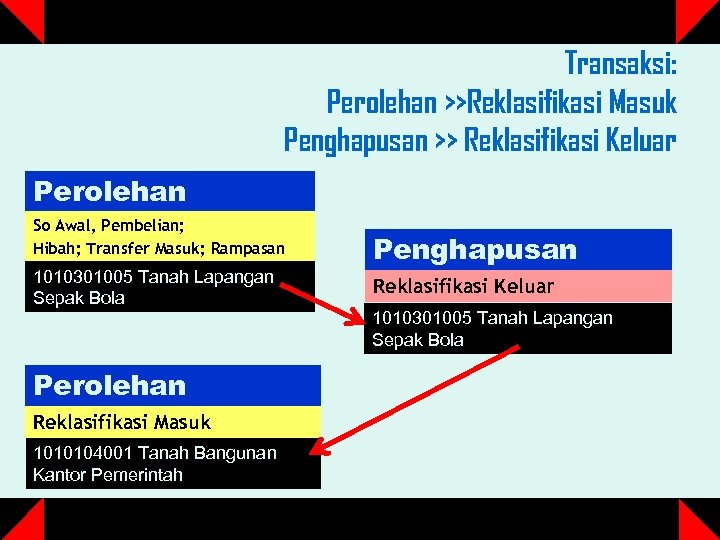 Transaksi:
Perolehan >>Reklasifikasi Masuk
Penghapusan >> Reklasifikasi Keluar

Perolehan
So Awal, Pembelian; Hibah; Transfer Masuk; Rampasan
1010301005 Tanah Lapangan Sepak Bola

Penghapusan
Reklasifikasi Keluar
1010301005 Tanah Lapangan Sepak Bola

Perolehan
Reklasifikasi Masuk
1010104001 Tanah Bangunan Kantor Pemerintah